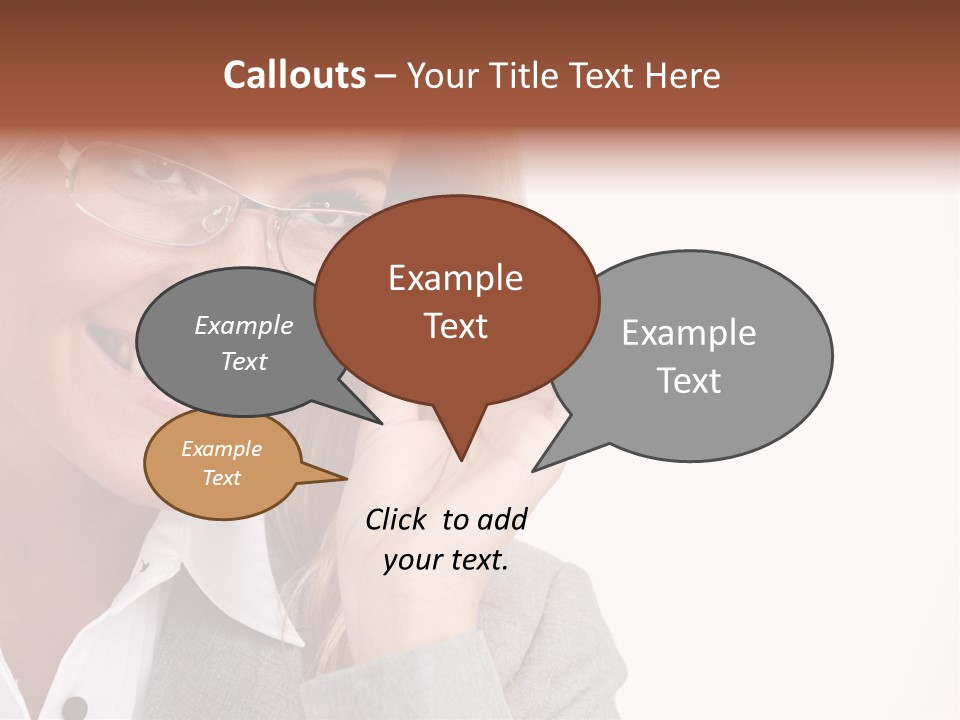 Callouts – Your Title Text Here

Example Text

Example Text

Example Text

Example Text

Click to add your text.